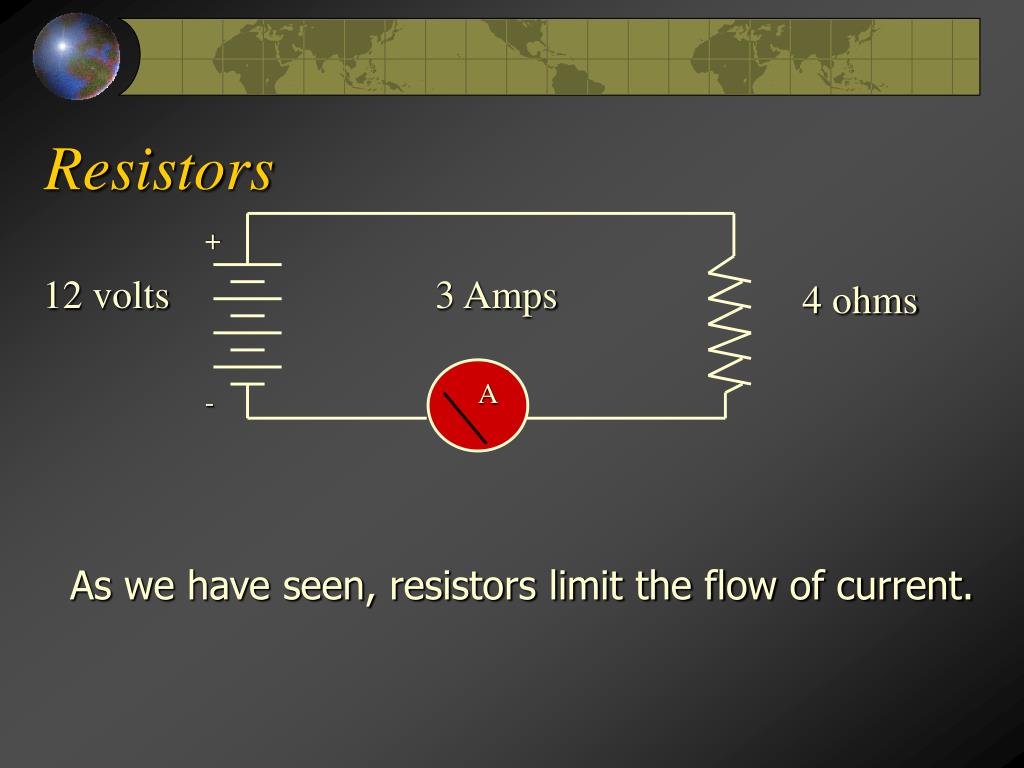 Resistors

+

12 volts

3 Amps

4 ohms

A

-

As we have seen, resistors limit the flow of current.